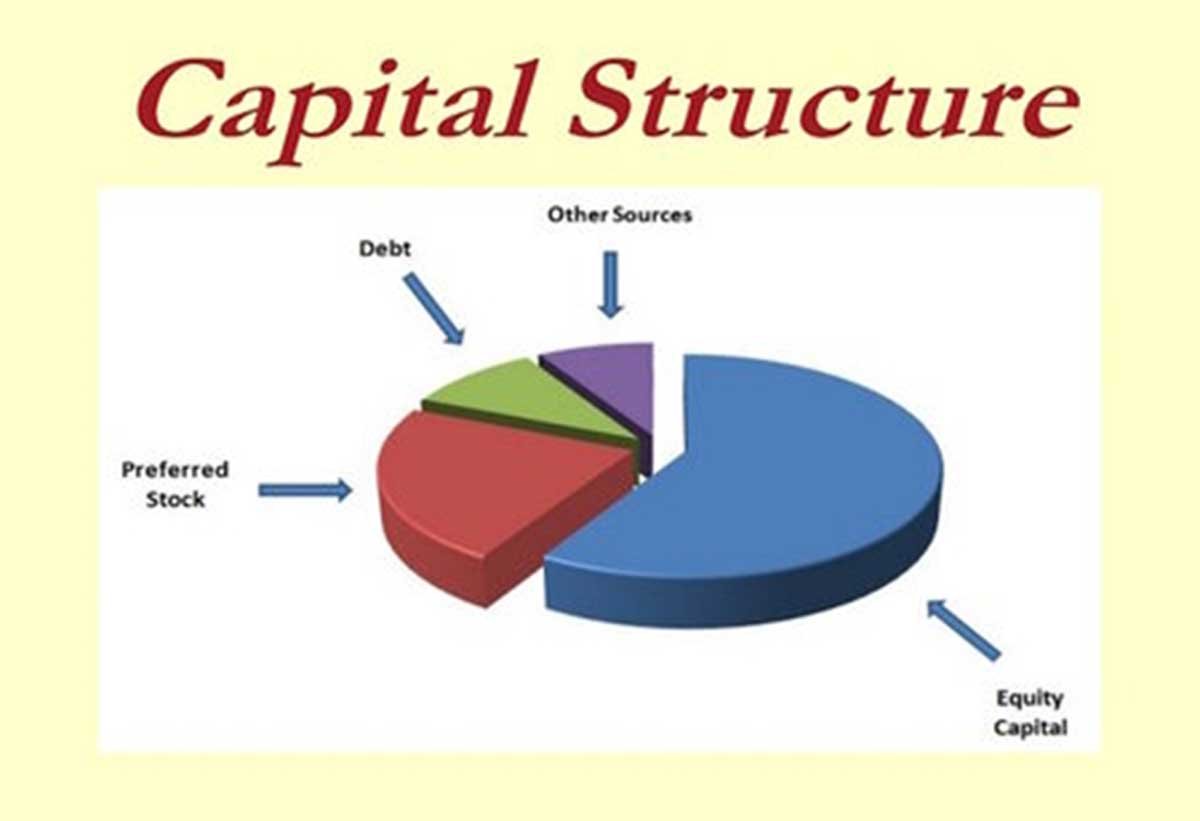 Capital Structure

Other Sources

Debt

Preferred Stock

Equity Capital